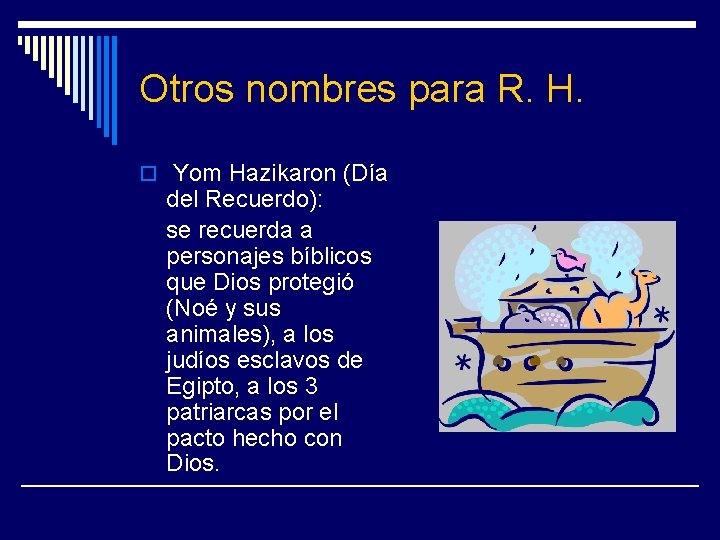 Otros nombres para R. H.

Yom Hazikaron (Día del Recuerdo):

se recuerda a personajes bíblicos que Dios protegió (Noé y sus animales), a los judíos esclavos de Egipto, a los 3 patriarcas por el pacto hecho con Dios.